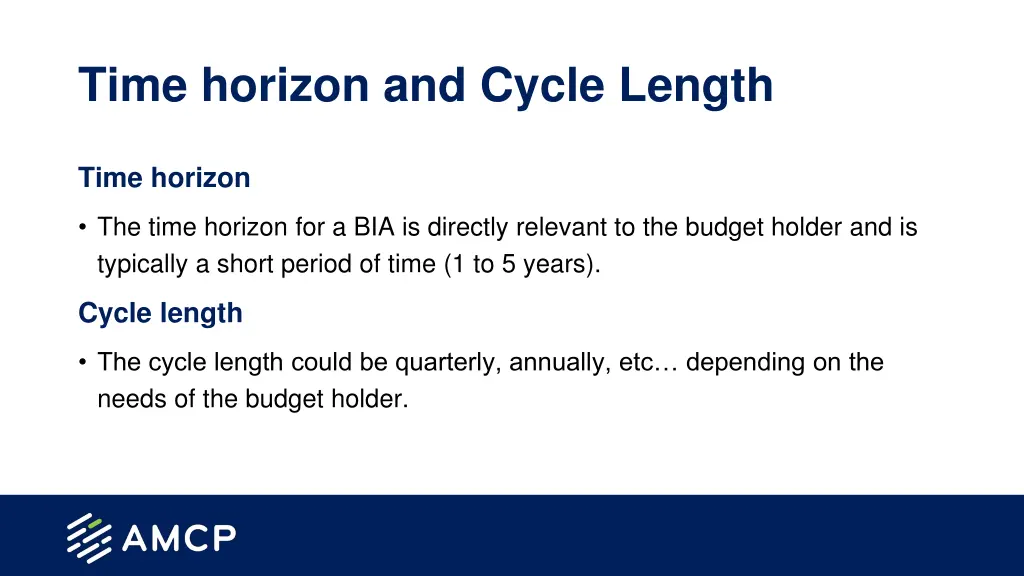 Time horizon and Cycle Length

Time horizon

• The time horizon for a BIA is directly relevant to the budget holder and is typically a short period of time (1 to 5 years).

Cycle length

• The cycle length could be quarterly, annually, etc… depending on the needs of the budget holder.

AMCP